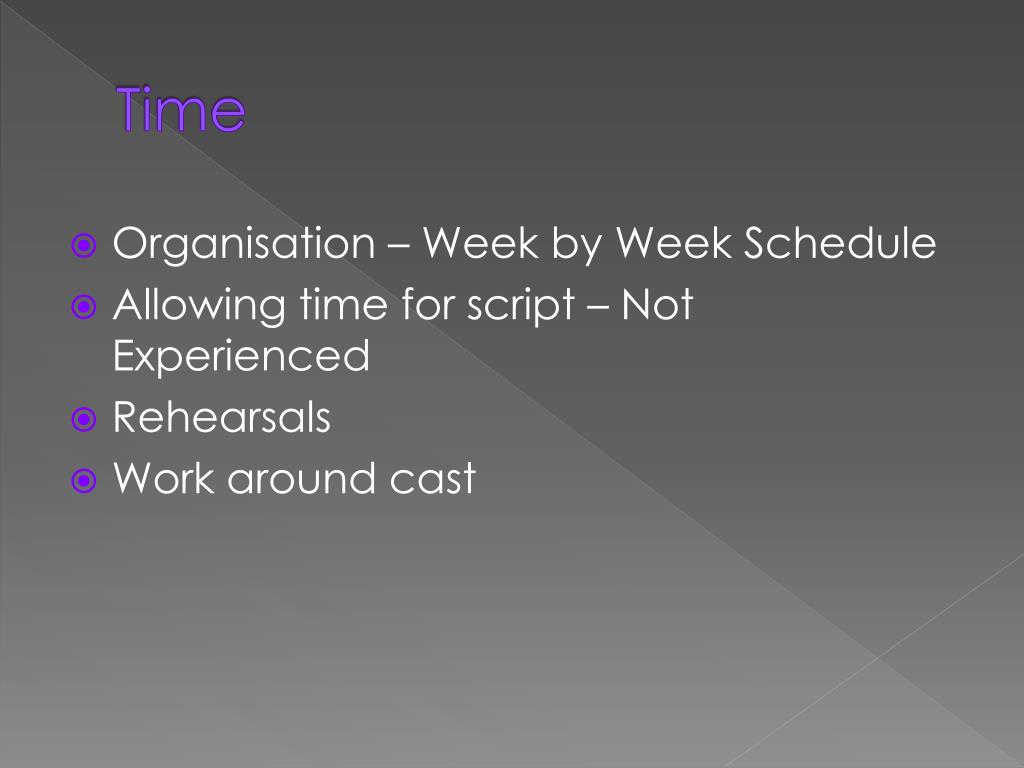 Time

Organisation – Week by Week Schedule
Allowing time for script – Not Experienced
Rehearsals
Work around cast